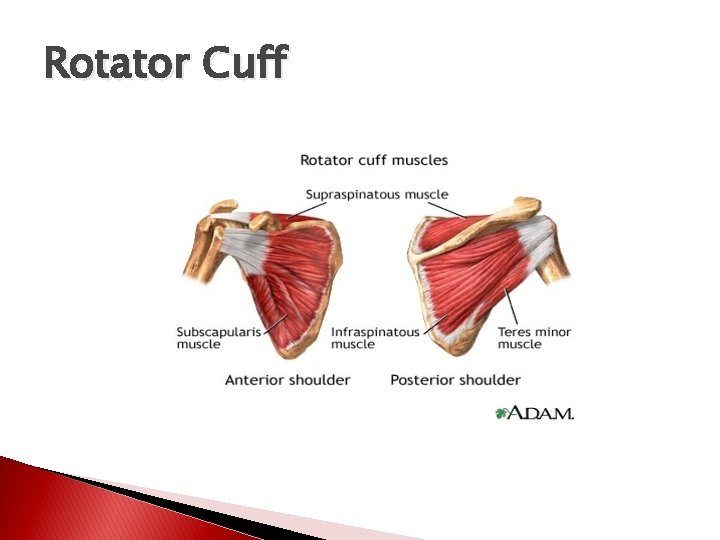 Rotator Cuff

Rotator cuff muscles

Supraspinatous muscle

Subscapularis muscle

Infraspinatous muscle

Teres minor muscle

Anterior shoulder

Posterior shoulder

A.D.A.M.